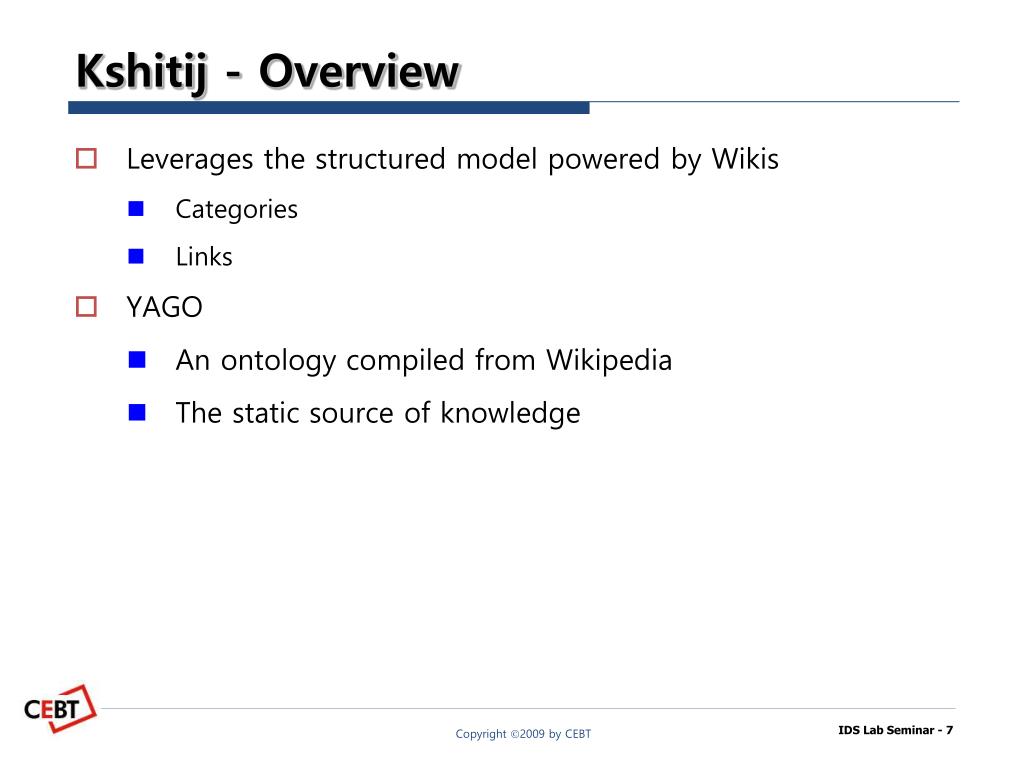 Kshitij - Overview

Leverages the structured model powered by Wikis

Categories

Links

YAGO

An ontology compiled from Wikipedia

The static source of knowledge

CEBT

Copyright ©2009 by CEBT

IDS Lab Seminar - 7